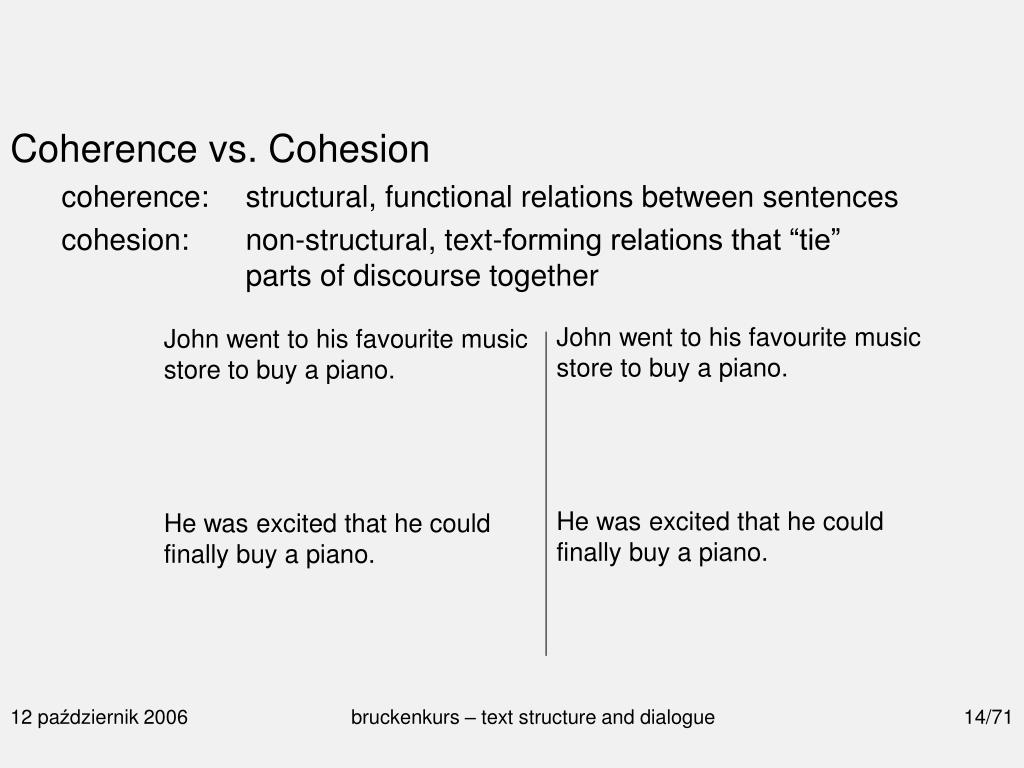 Coherence vs. Cohesion

coherence: structural, functional relations between sentences

cohesion: non-structural, text-forming relations that “tie” parts of discourse together

John went to his favourite music store to buy a piano.

He was excited that he could finally buy a piano.

John went to his favourite music store to buy a piano.

He was excited that he could finally buy a piano.

12 październik 2006

bruckenkurs – text structure and dialogue

14/71